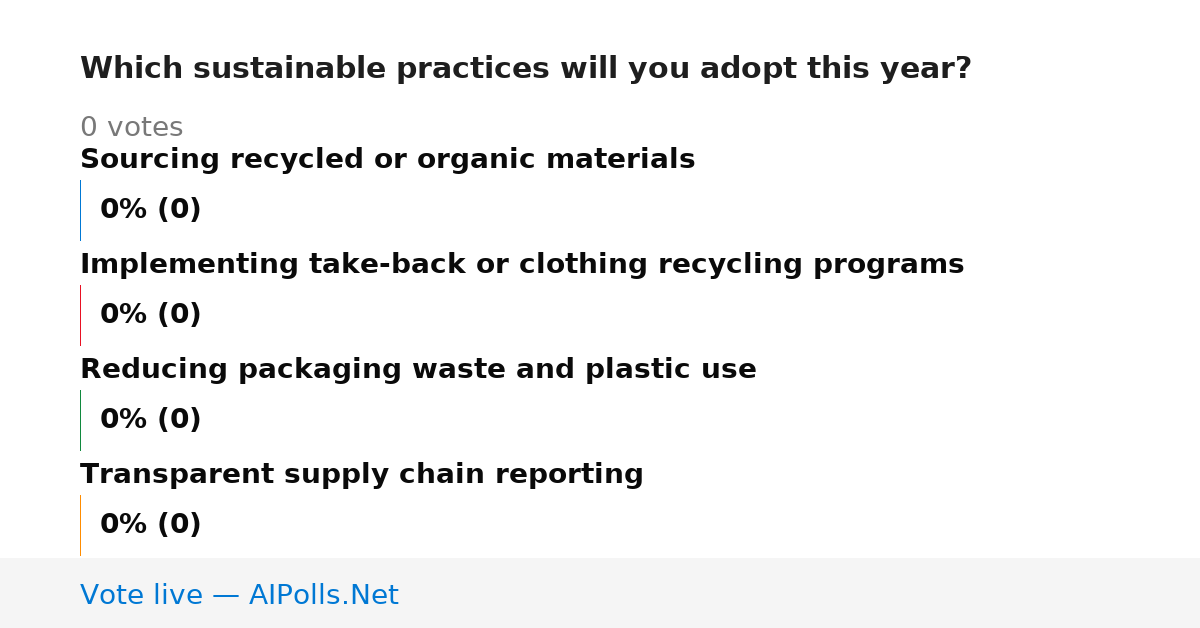 Which sustainable practices will you adopt this year?

0 votes

Sourcing recycled or organic materials

0% (0)

Implementing take-back or clothing recycling programs

0% (0)

Reducing packaging waste and plastic use

0% (0)

Transparent supply chain reporting

0% (0)

Vote live — AIPolls.Net